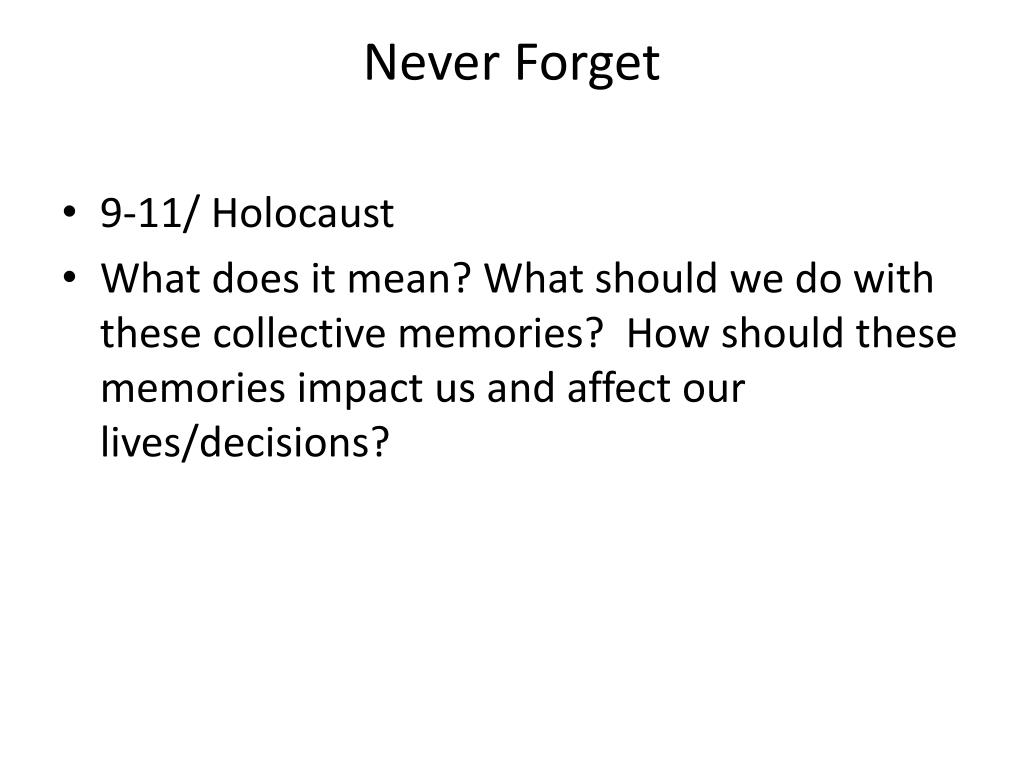 Never Forget

• 9-11/ Holocaust
• What does it mean? What should we do with these collective memories? How should these memories impact us and affect our lives/decisions?